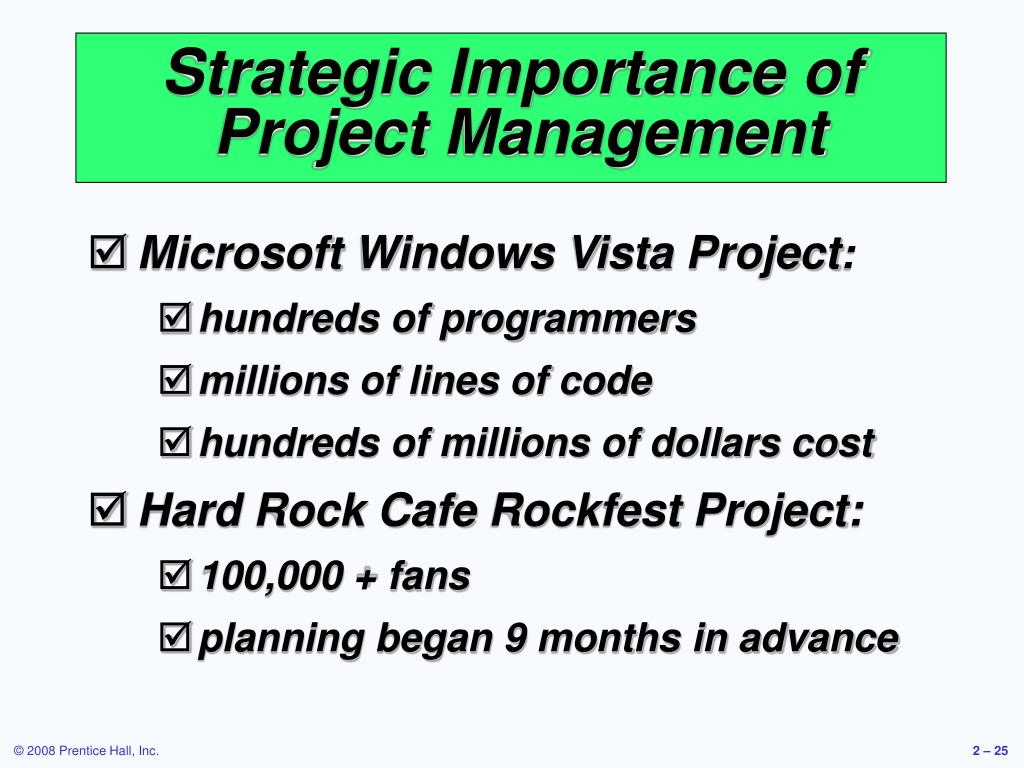 Strategic Importance of Project Management

☑ Microsoft Windows Vista Project:

☑ hundreds of programmers

☑ millions of lines of code

☑ hundreds of millions of dollars cost

☑ Hard Rock Cafe Rockfest Project:

☑ 100,000 + fans

☑ planning began 9 months in advance

© 2008 Prentice Hall, Inc.

2 – 25